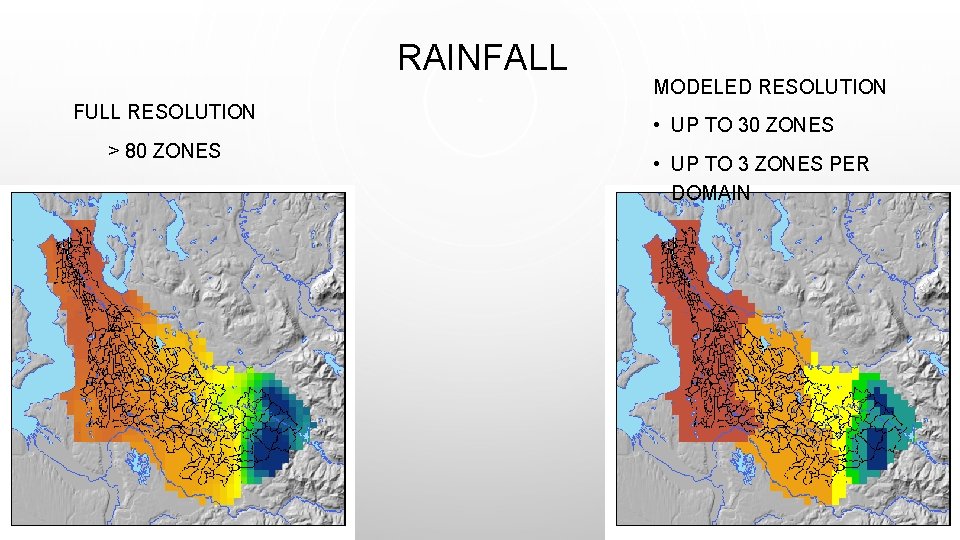 RAINFALL

FULL RESOLUTION

> 80 ZONES

MODELED RESOLUTION

• UP TO 30 ZONES

• UP TO 3 ZONES PER DOMAIN